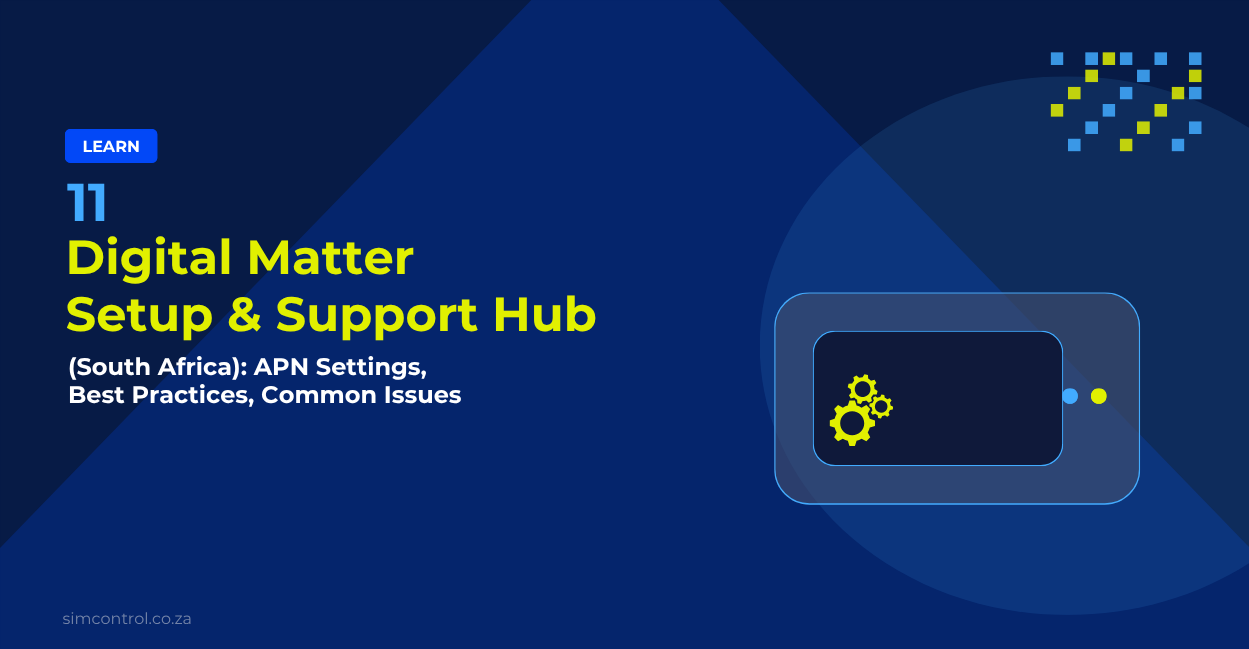 LEARN

11

Digital Matter Setup & Support Hub

(South Africa): APN Settings, Best Practices, Common Issues

simcontrol.co.za